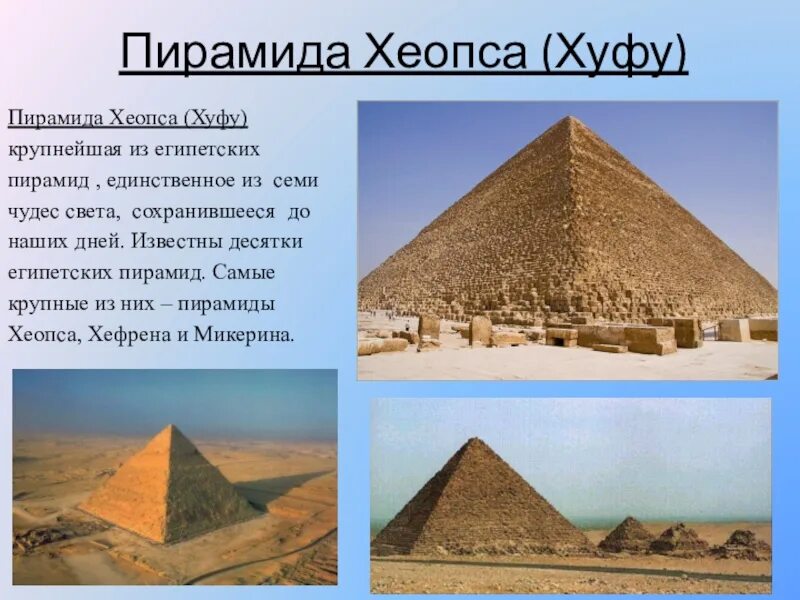 Пирамида Хеопса (Хуфу)

Пирамида Хеопса (Хуфу) крупнейшая из египетских пирамид , единственное из семи чудес света, сохранившееся до наших дней. Известны десятки египетских пирамид. Самые крупные из них – пирамиды Хеопса, Хефрена и Микерина.